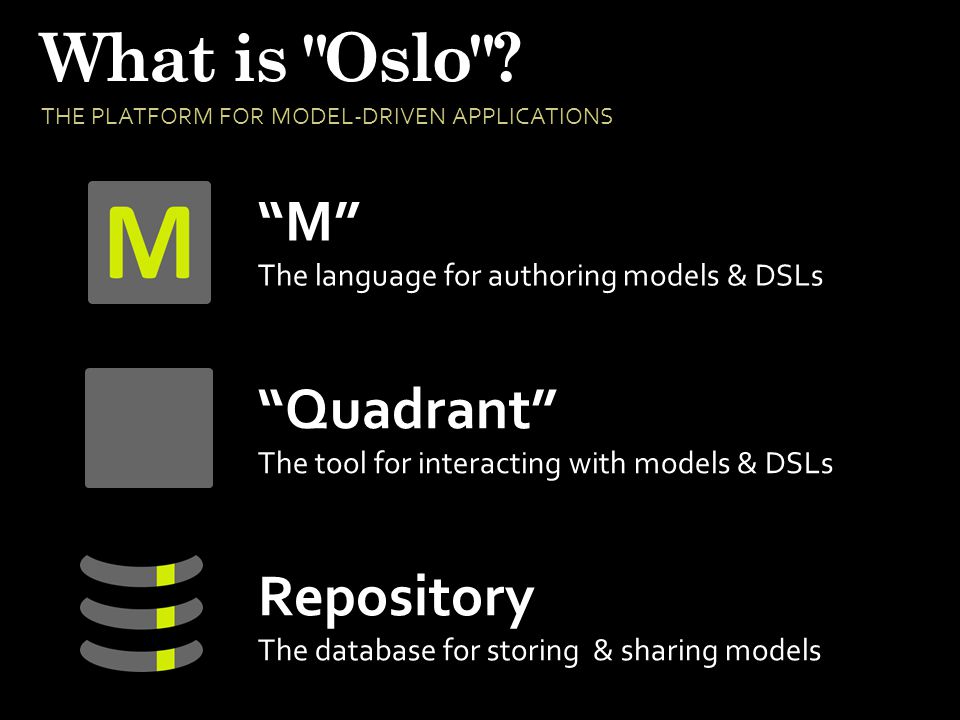 What is "Oslo"?

THE PLATFORM FOR MODEL-DRIVEN APPLICATIONS

M

“M”
The language for authoring models & DSLs

“Quadrant”
The tool for interacting with models & DSLs

Repository
The database for storing & sharing models